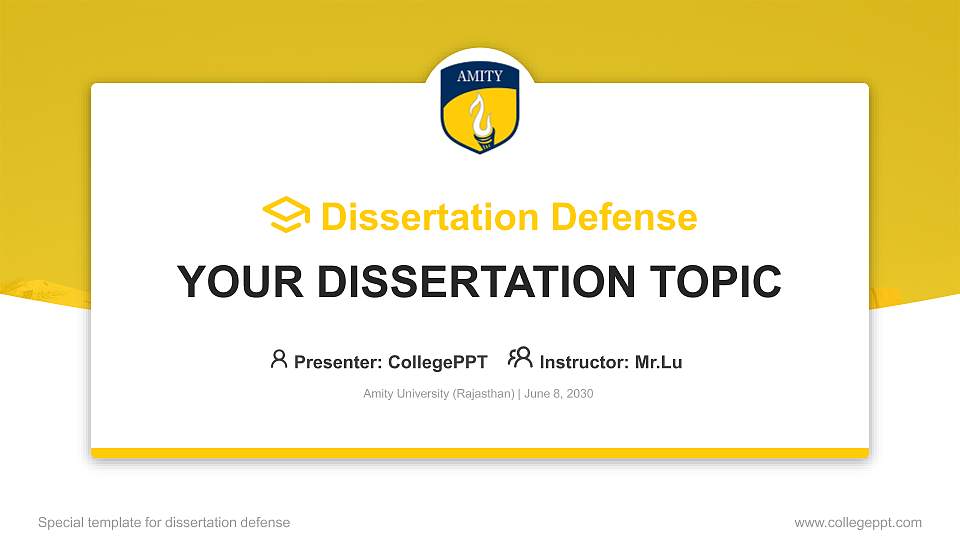 AMITY

Dissertation Defense

YOUR DISSERTATION TOPIC

Presenter: CollegePPT Instructor: Mr.Lu

Amity University (Rajasthan) | June 8, 2030

Special template for dissertation defense

www.collegeppt.com